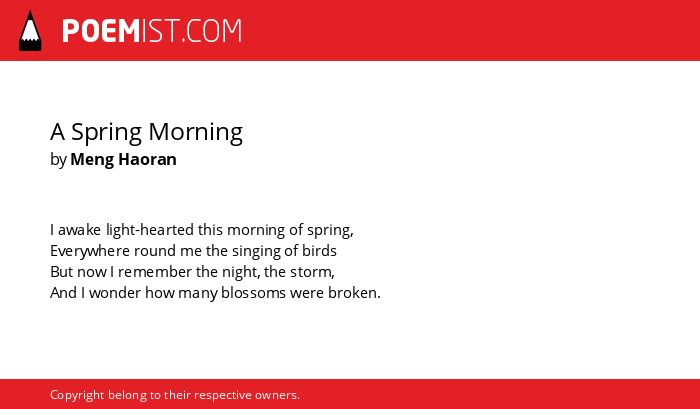 POEMIST.COM

A Spring Morning
by Meng Haoran

I awake light-hearted this morning of spring,
Everywhere round me the singing of birds
But now I remember the night, the storm,
And I wonder how many blossoms were broken.

Copyright belong to their respective owners.